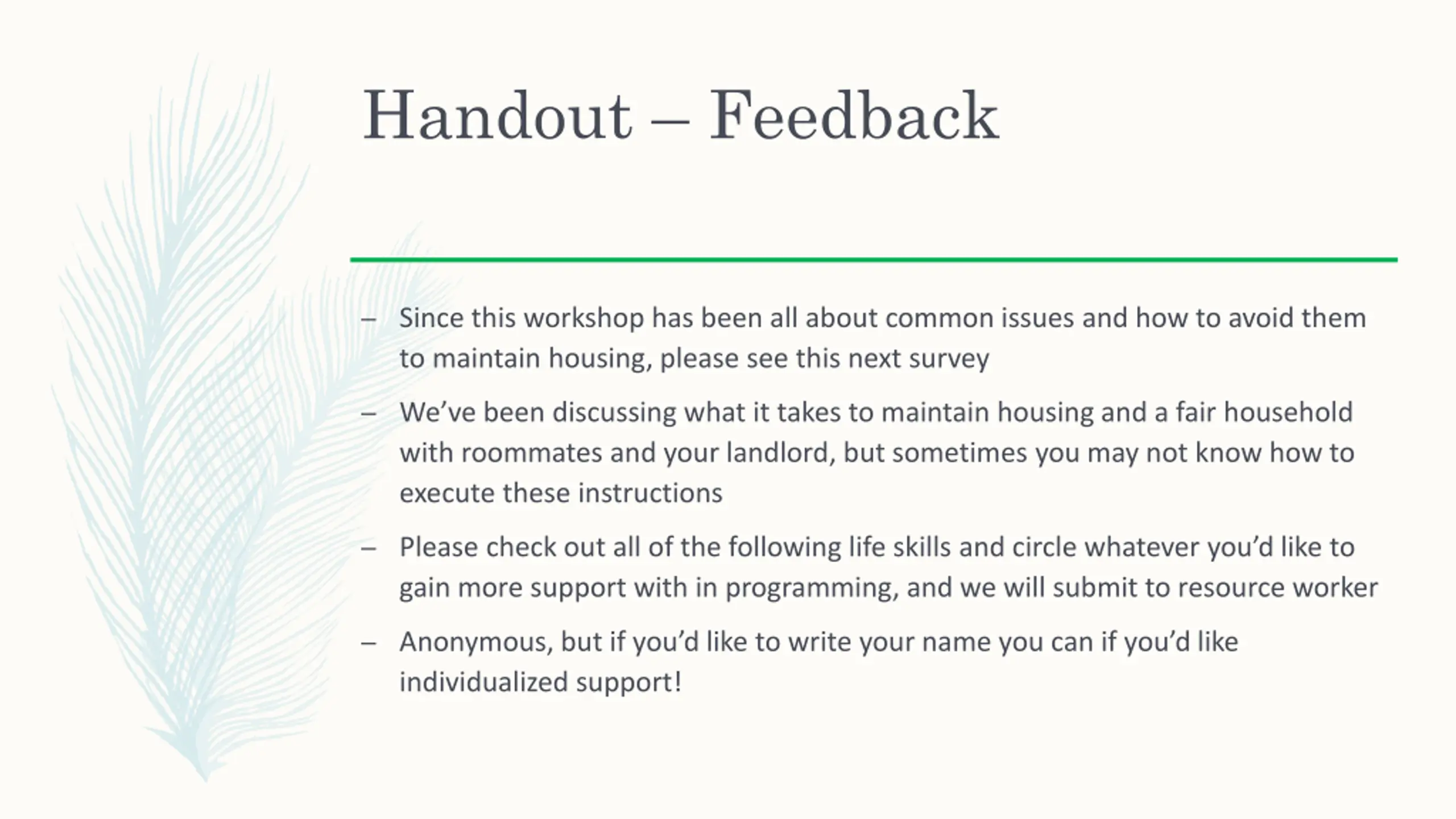 Handout – Feedback

– Since this workshop has been all about common issues and how to avoid them to maintain housing, please see this next survey

– We’ve been discussing what it takes to maintain housing and a fair household with roommates and your landlord, but sometimes you may not know how to execute these instructions

– Please check out all of the following life skills and circle whatever you’d like to gain more support with in programming, and we will submit to resource worker

– Anonymous, but if you’d like to write your name you can if you’d like individualized support!